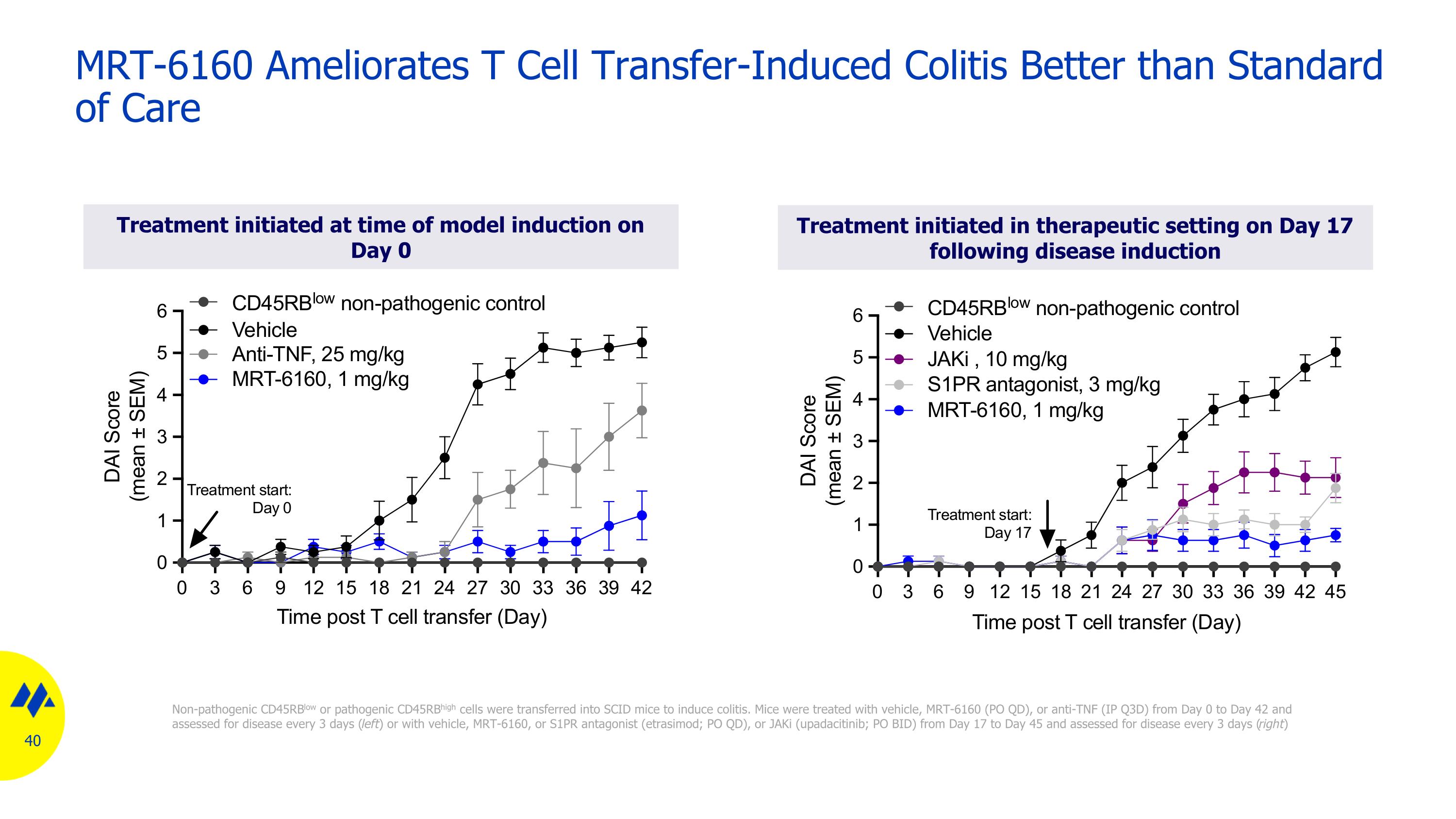 MRT-6160 Ameliorates T Cell Transfer-Induced Colitis Better than Standard of Care

Treatment initiated at time of model induction on Day 0

CD45RB$^{low}$ non-pathogenic control
Vehicle
Anti-TNF, 25 mg/kg
MRT-6160, 1 mg/kg

DAI Score (mean ± SEM)

6
5
4
3
2
1
0

Treatment start: Day 0

0 3 6 9 12 15 18 21 24 27 30 33 36 39 42

Time post T cell transfer (Day)

Treatment initiated in therapeutic setting on Day 17 following disease induction

CD45RB$^{low}$ non-pathogenic control
Vehicle
JAKi , 10 mg/kg
S1PR antagonist, 3 mg/kg
MRT-6160, 1 mg/kg

DAI Score (mean ± SEM)

6
5
4
3
2
1
0

Treatment start: Day 17

0 3 6 9 12 15 18 21 24 27 30 33 36 39 42 45

Time post T cell transfer (Day)

40

Non-pathogenic CD45RB$^{low}$ or pathogenic CD45RB$^{high}$ cells were transferred into SCID mice to induce colitis. Mice were treated with vehicle, MRT-6160 (PO QD), or anti-TNF (IP Q3D) from Day 0 to Day 42 and assessed for disease every 3 days (left) or with vehicle, MRT-6160, or S1PR antagonist (etrasimod; PO QD), or JAKi (upadacitinib; PO BID) from Day 17 to Day 45 and assessed for disease every 3 days (right)